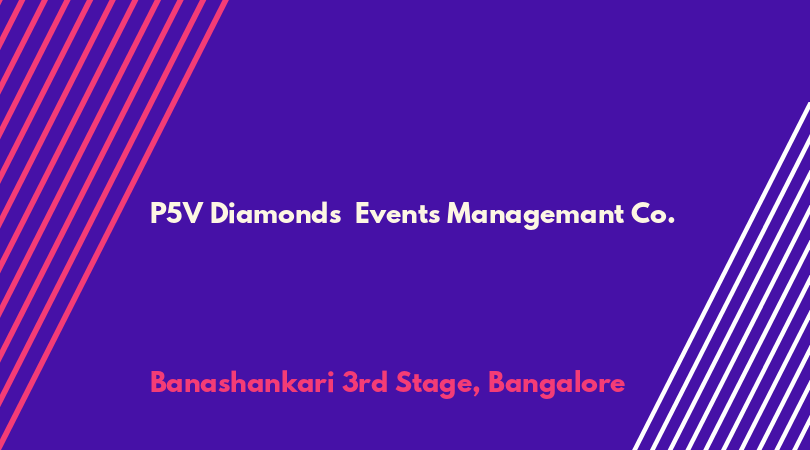 P5V Diamonds Events Managemant Co.

Banashankari 3rd Stage, Bangalore